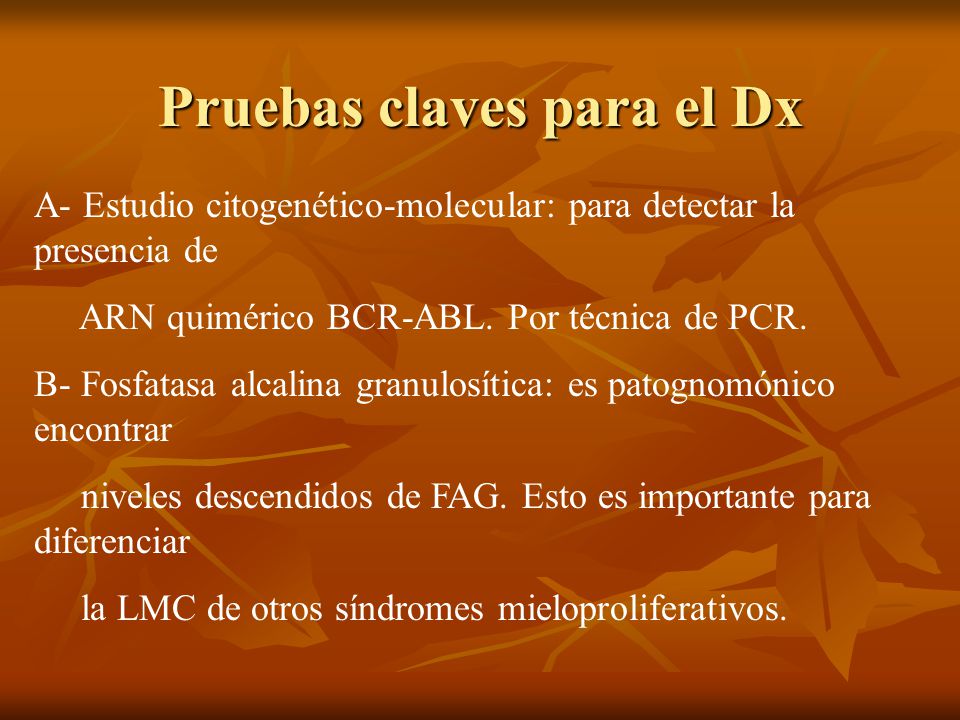 Pruebas claves para el Dx

A- Estudio citogenético-molecular: para detectar la presencia de

ARN quimérico BCR-ABL. Por técnica de PCR.

B- Fosfatasa alcalina granulosítica: es patognomónico encontrar

niveles descendidos de FAG. Esto es importante para diferenciar

la LMC de otros síndromes mieloproliferativos.